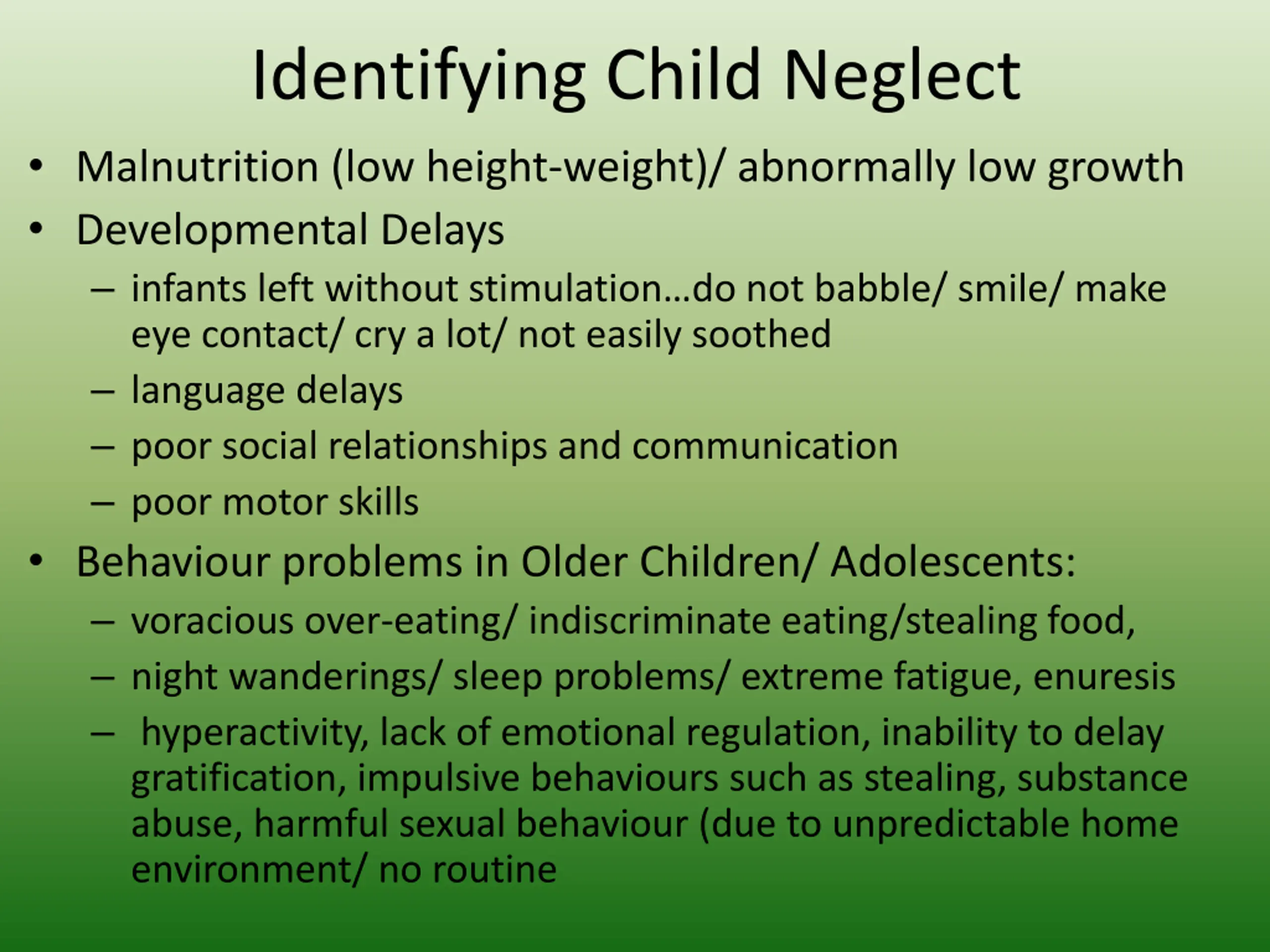 Identifying Child Neglect

• Malnutrition (low height-weight)/ abnormally low growth
• Developmental Delays
  – infants left without stimulation…do not babble/ smile/ make eye contact/ cry a lot/ not easily soothed
  – language delays
  – poor social relationships and communication
  – poor motor skills
• Behaviour problems in Older Children/ Adolescents:
  – voracious over-eating/ indiscriminate eating/stealing food,
  – night wanderings/ sleep problems/ extreme fatigue, enuresis
  – hyperactivity, lack of emotional regulation, inability to delay gratification, impulsive behaviours such as stealing, substance abuse, harmful sexual behaviour (due to unpredictable home environment/ no routine